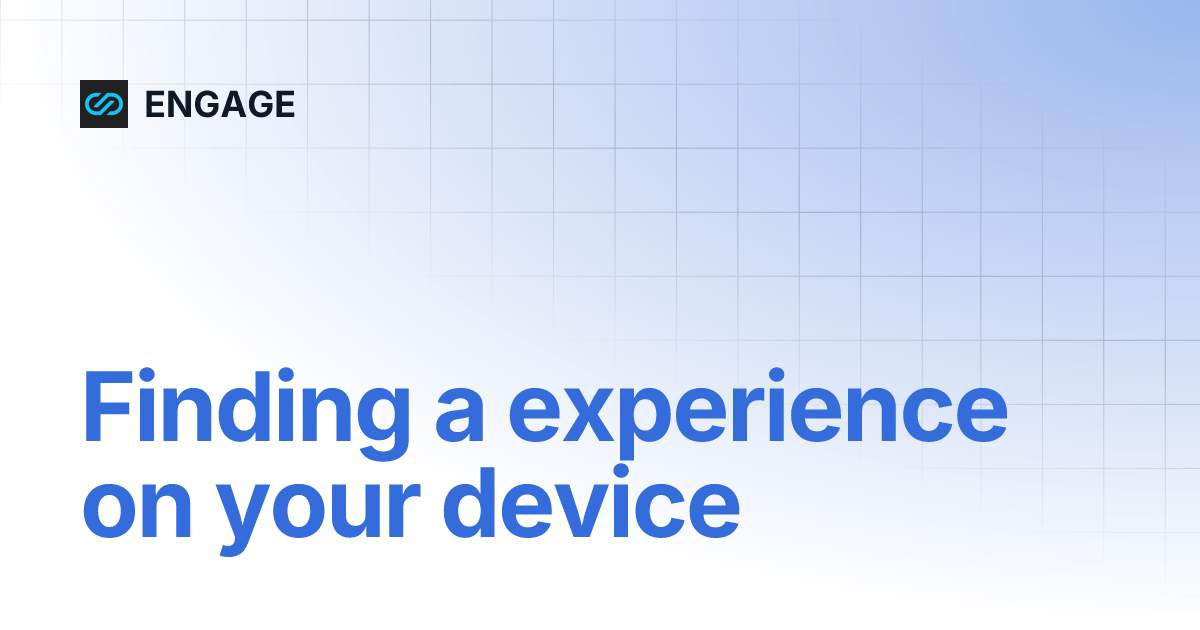 ENGAGE

Finding a experience on your device